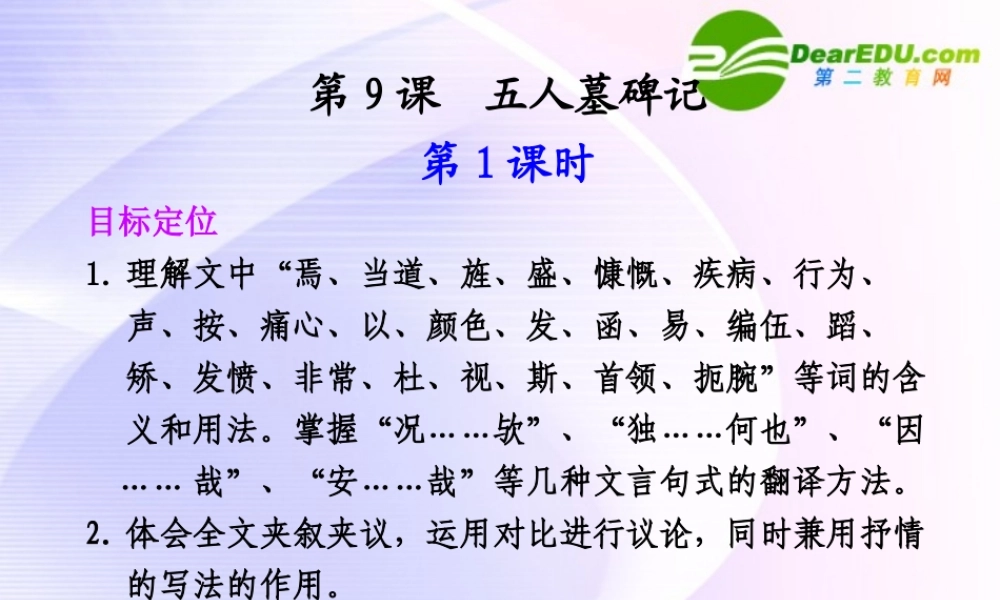 DearEDU.com
第二教育网

第 9 课　五人墓碑记

第 1 课时

目标定位

1. 理解文中“焉、当道、旌、盛、慷慨、疾病、行为、声、按、痛心、以、颜色、发、函、易、编伍、蹈、矫、发愤、非常、杜、视、斯、首领、扼腕”等词的含义和用法。掌握“况……欤”、“独……何也”、“因……哉”、“安……哉”等几种文言句式的翻译方法。

2. 体会全文夹叙夹议，运用对比进行议论，同时兼用抒情的写法的作用。